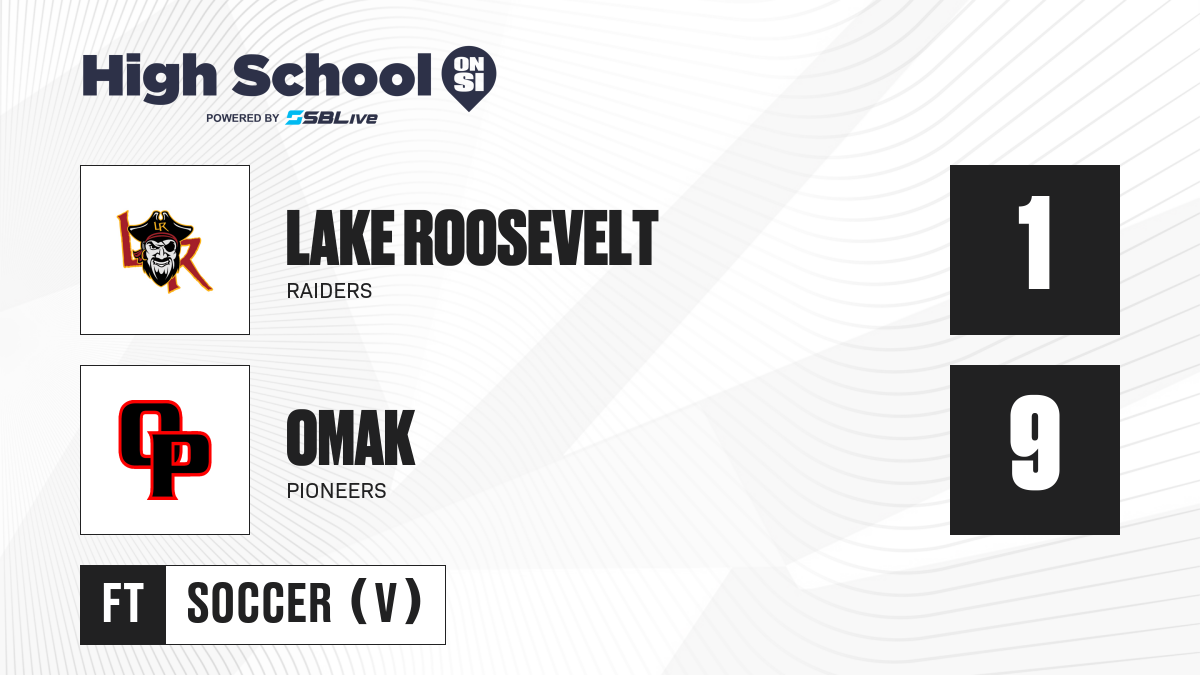 High School ON SI
POWERED BY SBLive

LR

LAKE ROOSEVELT
RAIDERS

1

OP

OMAK
PIONEERS

9

FT SOCCER (V)